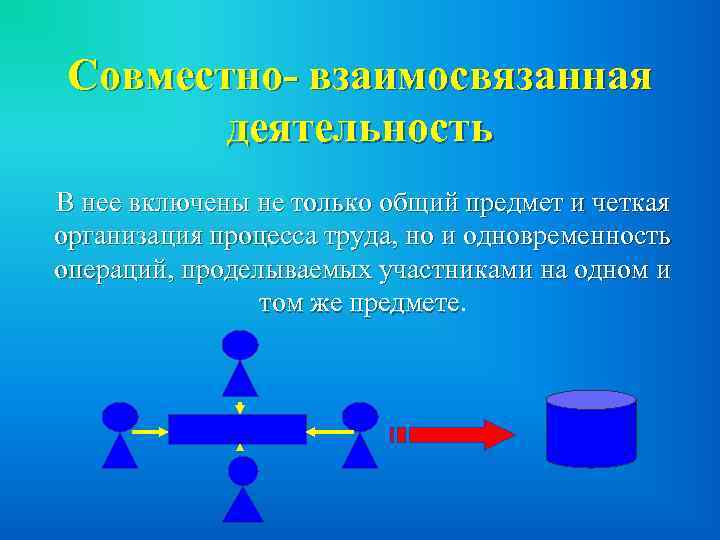 Совместно- взаимосвязанная деятельность

В нее включены не только общий предмет и четкая организация процесса труда, но и одновременность операций, проделываемых участниками на одном и том же предмете.